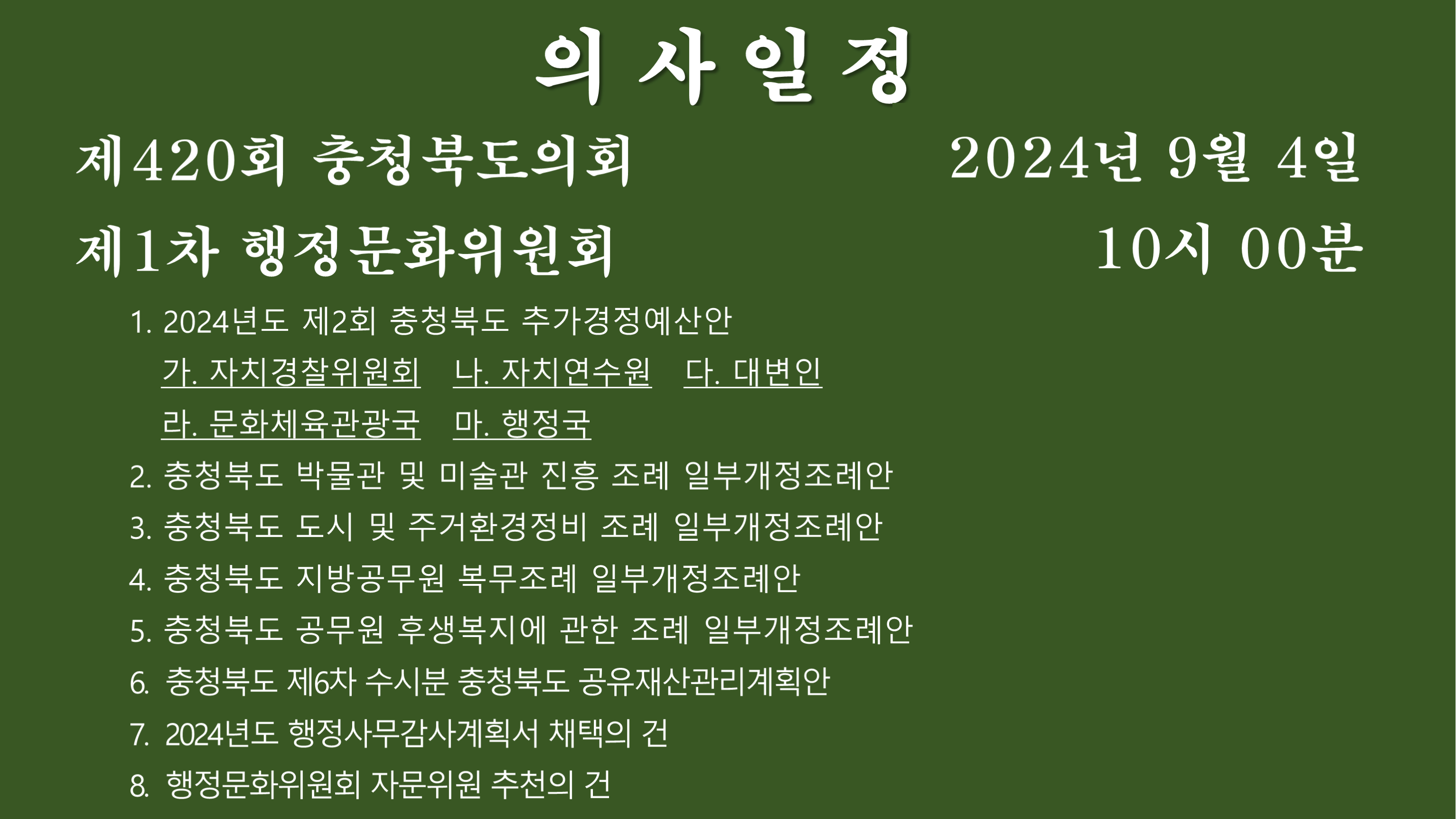 의 사 일 정

제420회 충청북도의회 2024년 9월 4일

제1차 행정문화위원회 10시 00분

1. 2024년도 제2회 충청북도 추가경정예산안

가. 자치경찰위원회 나. 자치연수원 다. 대변인

라. 문화체육관광국 마. 행정국

2. 충청북도 박물관 및 미술관 진흥 조례 일부개정조례안

3. 충청북도 도시 및 주거환경정비 조례 일부개정조례안

4. 충청북도 지방공무원 복무조례 일부개정조례안

5. 충청북도 공무원 후생복지에 관한 조례 일부개정조례안

6. 충청북도 제6차 수시분 충청북도 공유재산관리계획안

7. 2024년도 행정사무감사계획서 채택의 건

8. 행정문화위원회 자문위원 추천의 건